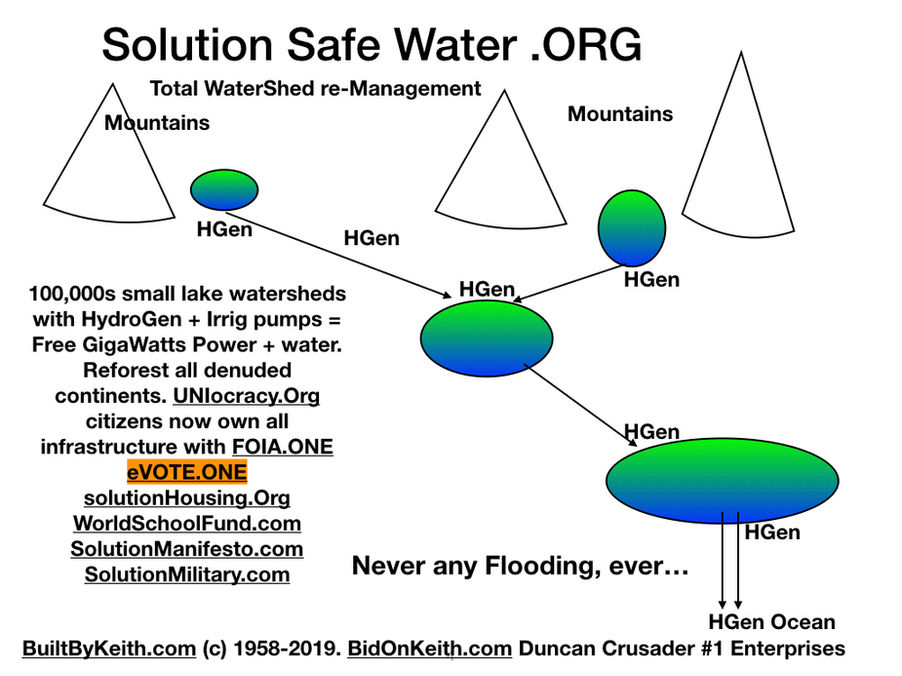 Solution Safe Water .ORG

Total WaterShed re-Management

Mountains

Mountains

HGen

HGen

HGen

HGen

100,000s small lake watersheds with HydroGen + Irrig pumps = Free GigaWatts Power + water. Reforest all denuded continents. UNIocracy.Org citizens now own all infrastructure with FOIA.ONE
eVOTE.ONE
solutionHousing.Org
WorldSchoolFund.com
SolutionManifesto.com
SolutionMilitary.com

HGen

HGen

Never any Flooding, ever…

HGen Ocean

BuiltByKeith.com (c) 1958-2019. BidOnKeith.com Duncan Crusader #1 Enterprises